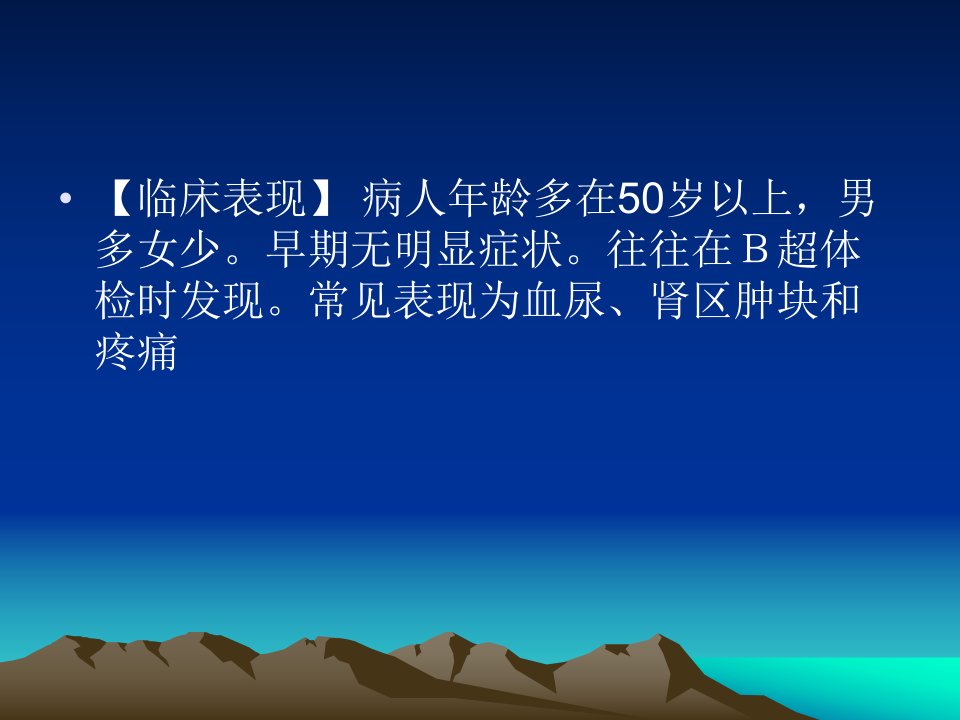 • 【临床表现】 病人年龄多在50岁以上，男多女少。早期无明显症状。往往在Ｂ超体检时发现。常见表现为血尿、肾区肿块和疼痛